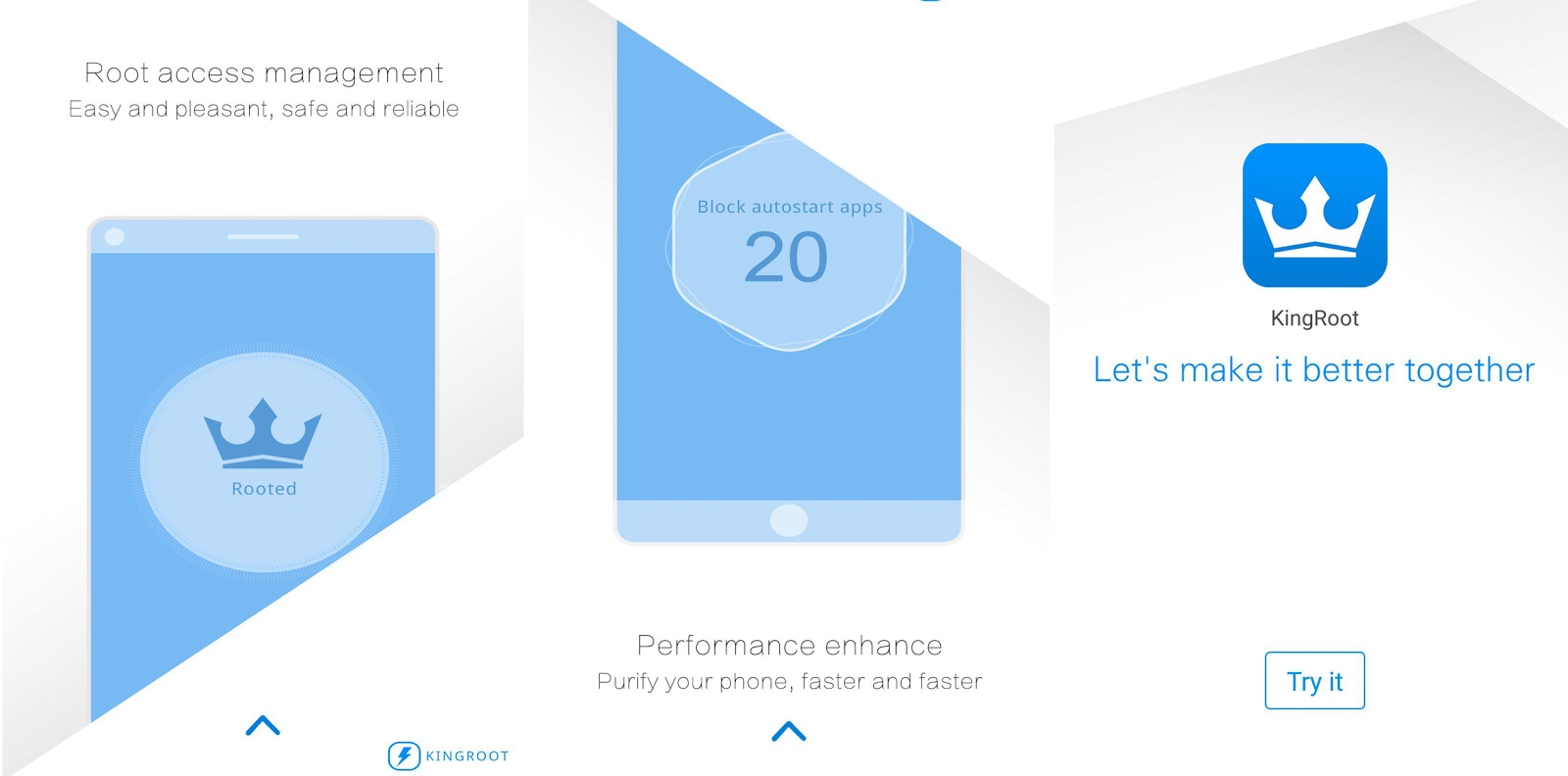 Root access management
Easy and pleasant, safe and reliable

Rooted

KINGROOT

Block autostart apps
20

Performance enhance
Purify your phone, faster and faster

KingRoot
Let's make it better together

Try it